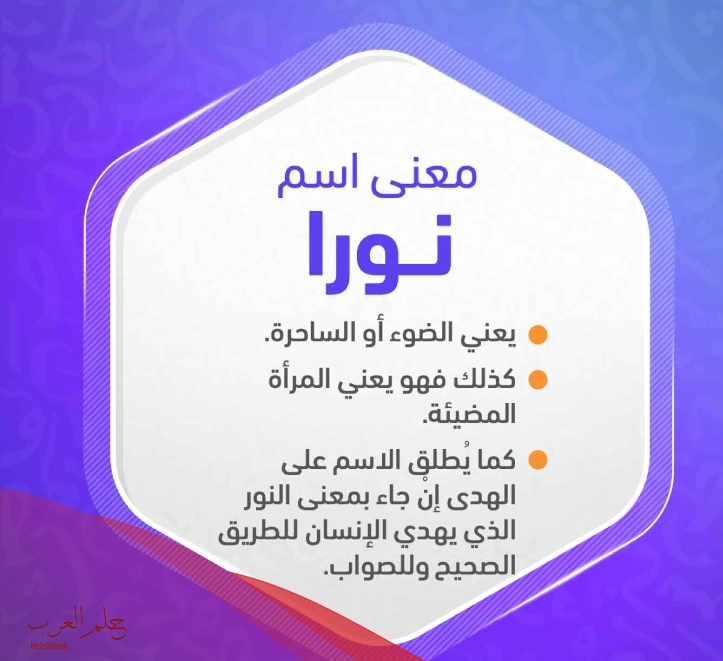 معنى اسم
نـورا

يعني الضوء أو الساحرة.

كذلك فهو يعني المرأة المضيئة.

كما يُطلق الاسم على الهدى إنْ جاء بمعنى النور الذي يهدي الإنسان للطريق الصحيح وللصواب.

حلم العرب
Helmelarab